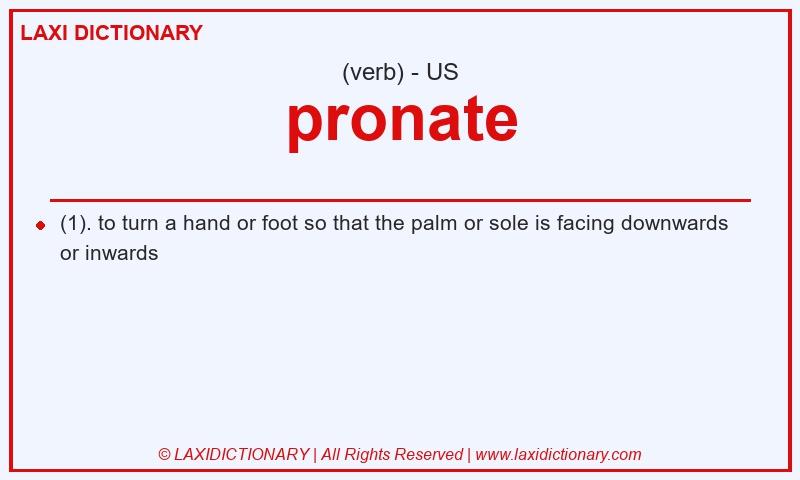 LAXI DICTIONARY

(verb) - US

pronate

(1). to turn a hand or foot so that the palm or sole is facing downwards or inwards

© LAXIDICTIONARY | All Rights Reserved | www.laxidictionary.com